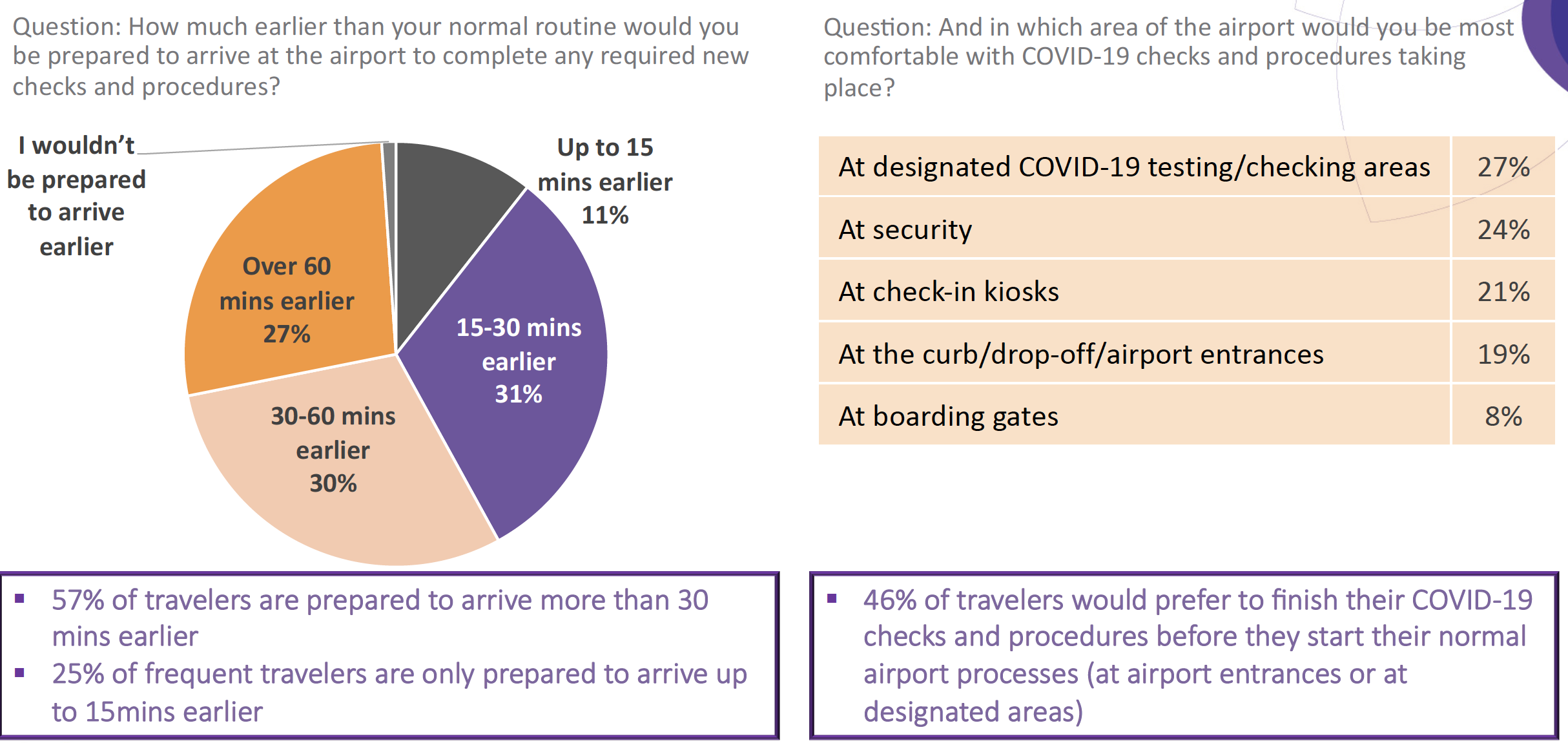 Question: How much earlier than your normal routine would you be prepared to arrive at the airport to complete any required new checks and procedures?

I wouldn't be prepared to arrive earlier

Up to 15 mins earlier 11%

15-30 mins earlier 31%

30-60 mins earlier 30%

Over 60 mins earlier 27%

▪ 57% of travelers are prepared to arrive more than 30 mins earlier
▪ 25% of frequent travelers are only prepared to arrive up to 15mins earlier

Question: And in which area of the airport would you be most comfortable with COVID-19 checks and procedures taking place?

| At designated COVID-19 testing/checking areas | 27% |
|---|---|
| At security | 24% |
| At check-in kiosks | 21% |
| At the curb/drop-off/airport entrances | 19% |
| At boarding gates | 8% |

▪ 46% of travelers would prefer to finish their COVID-19 checks and procedures before they start their normal airport processes (at airport entrances or at designated areas)